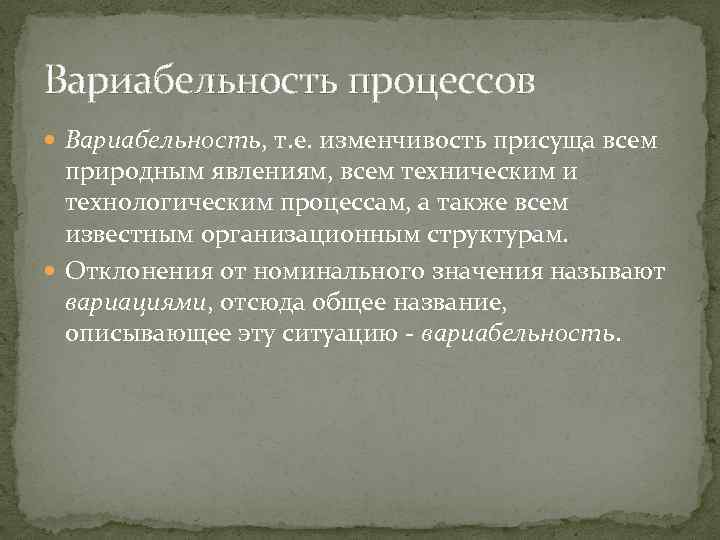 Вариабельность процессов

Вариабельность, т.е. изменчивость присуща всем природным явлениям, всем техническим и технологическим процессам, а также всем известным организационным структурам.

Отклонения от номинального значения называют вариациями, отсюда общее название, описывающее эту ситуацию - вариабельность.